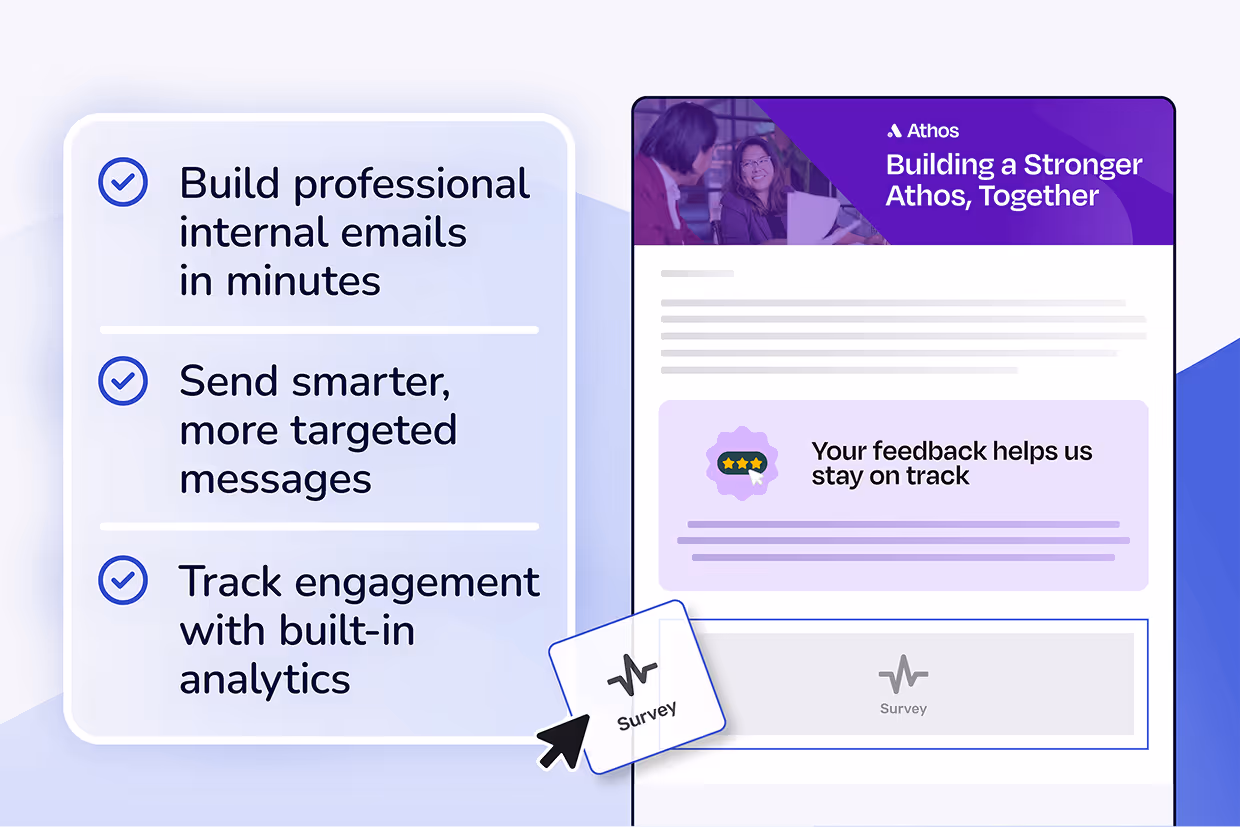 Build professional internal emails in minutes

Send smarter, more targeted messages

Track engagement with built-in analytics

Athos

Building a Stronger Athos, Together

Your feedback helps us stay on track

Survey

Survey